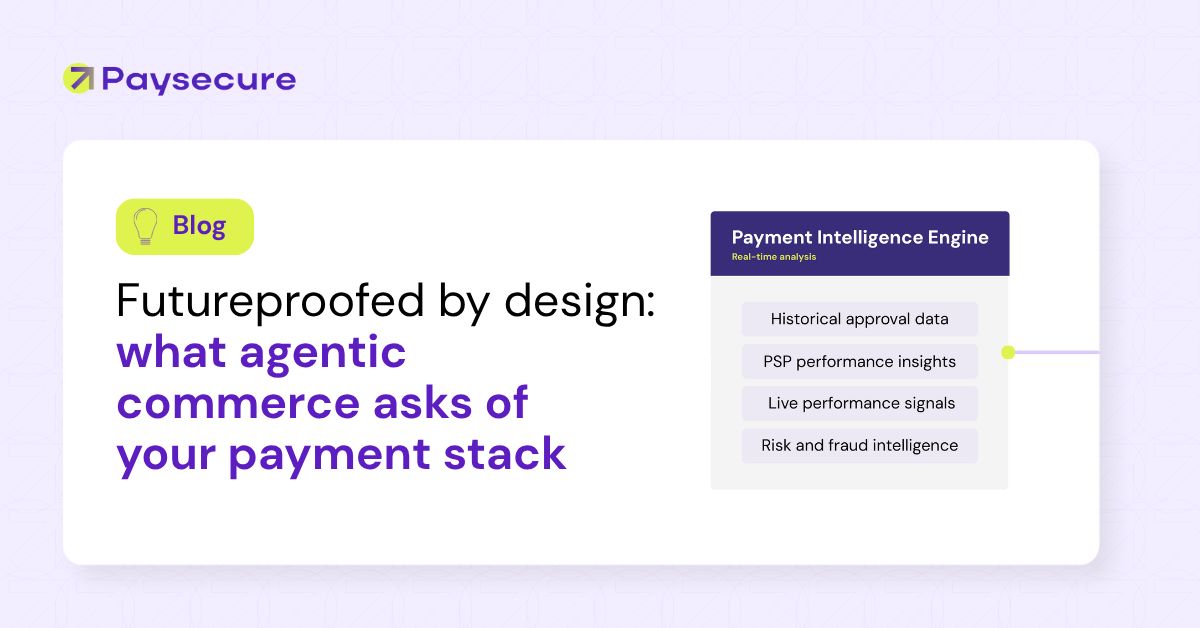 Paysecure

Blog

Futureproofed by design: what agentic commerce asks of your payment stack

Payment Intelligence Engine
Real-time analysis

Historical approval data

PSP performance insights

Live performance signals

Risk and fraud intelligence